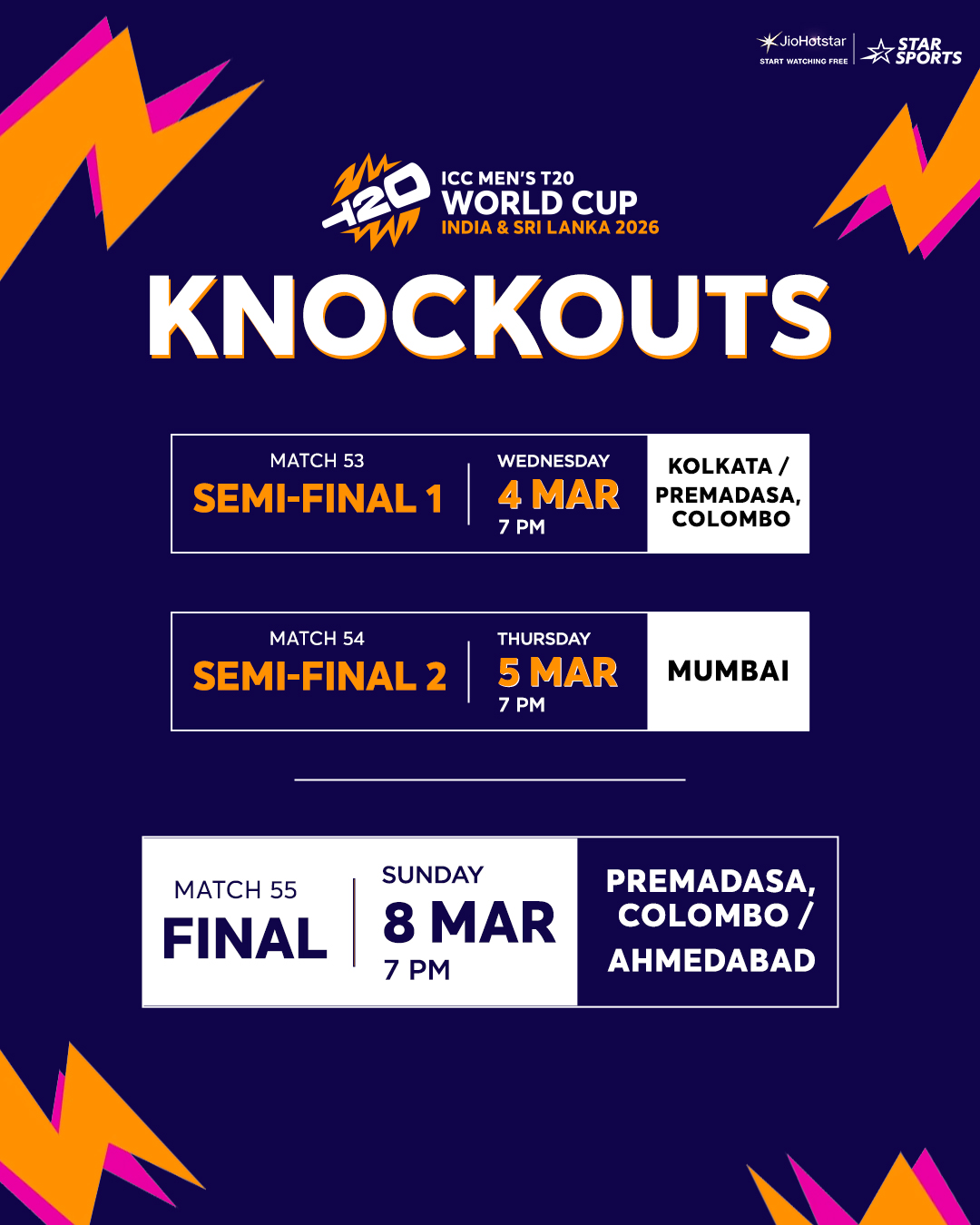 JioHotstar
START WATCHING FREE
STAR SPORTS

T20
ICC MEN'S T20
WORLD CUP
INDIA & SRI LANKA 2026

KNOCKOUTS

MATCH 53
SEMI-FINAL 1
WEDNESDAY
4 MAR
7 PM
KOLKATA / PREMADASA, COLOMBO

MATCH 54
SEMI-FINAL 2
THURSDAY
5 MAR
7 PM
MUMBAI

MATCH 55
FINAL
SUNDAY
8 MAR
7 PM
PREMADASA, COLOMBO / AHMEDABAD